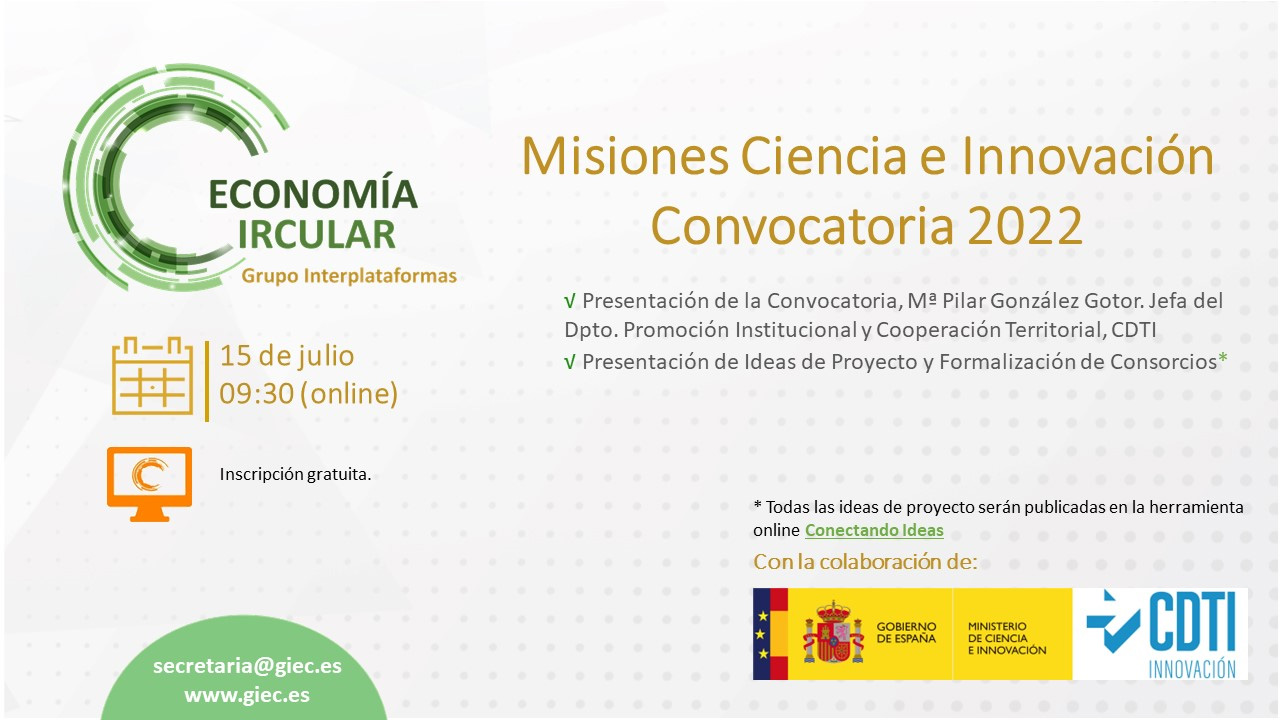 ECONOMÍA
IRCULAR
Grupo Interplataformas

Misiones Ciencia e Innovación
Convocatoria 2022

√ Presentación de la Convocatoria, Mª Pilar González Gotor. Jefa del Dpto. Promoción Institucional y Cooperación Territorial, CDTI
√ Presentación de Ideas de Proyecto y Formalización de Consorcios*

15 de julio
09:30 (online)

Inscripción gratuita.

* Todas las ideas de proyecto serán publicadas en la herramienta online Conectando Ideas

Con la colaboración de:

GOBIERNO DE ESPAÑA
MINISTERIO DE CIENCIA E INNOVACIÓN
CDTI
INNOVACIÓN

secretaria@giec.es
www.giec.es